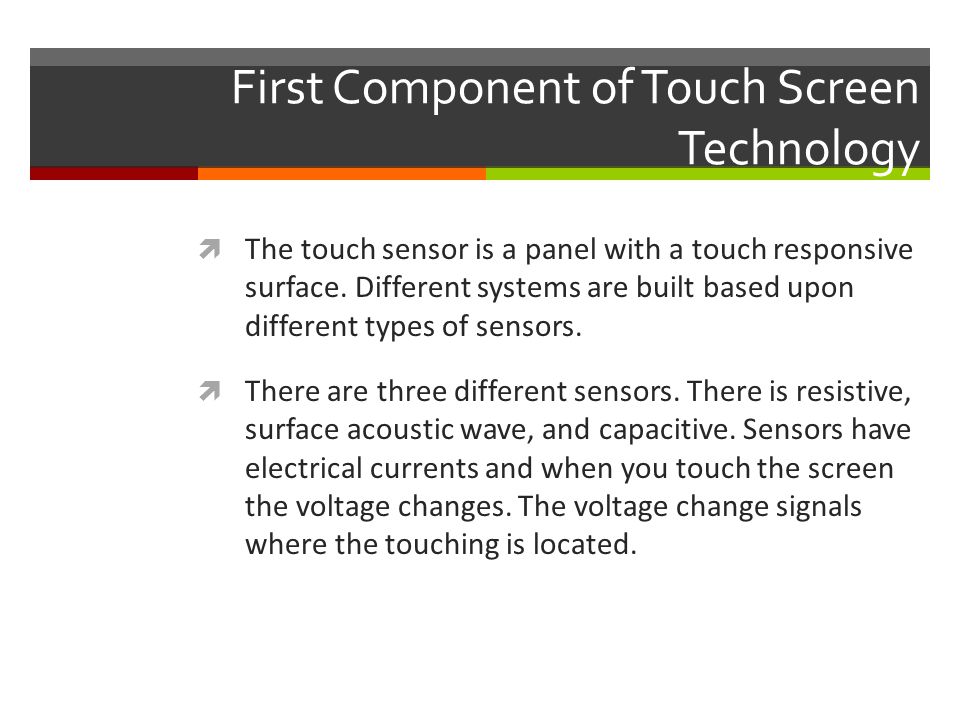 First Component of Touch Screen Technology

The touch sensor is a panel with a touch responsive surface. Different systems are built based upon different types of sensors.

There are three different sensors. There is resistive, surface acoustic wave, and capacitive. Sensors have electrical currents and when you touch the screen the voltage changes. The voltage change signals where the touching is located.